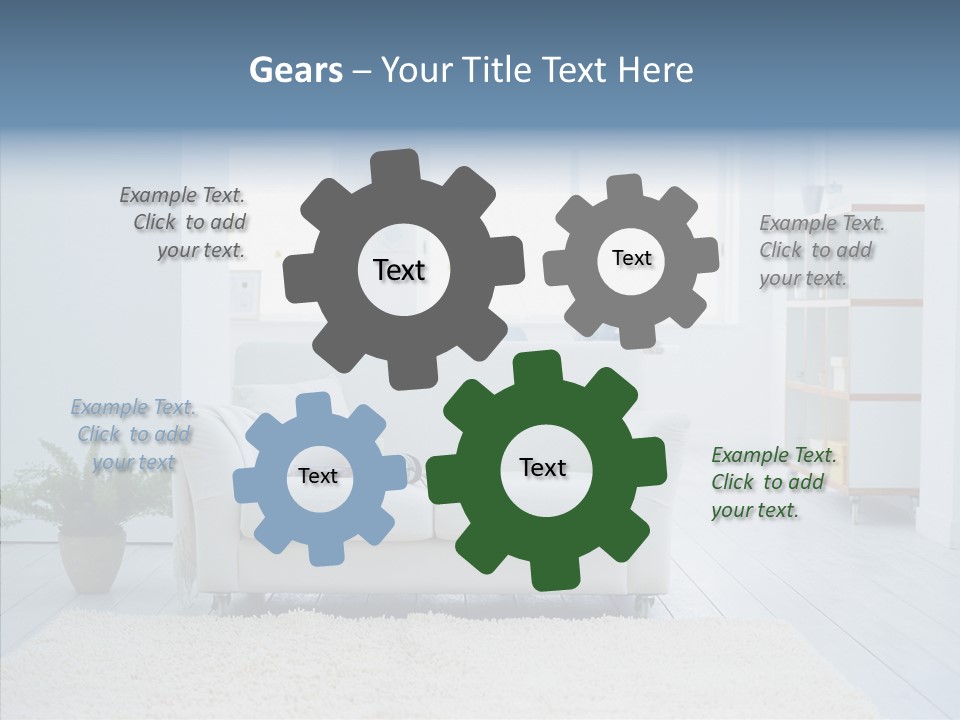 Gears – Your Title Text Here

Example Text. Click to add your text.

Text

Text

Example Text. Click to add your text.

Example Text. Click to add your text

Text

Text

Example Text. Click to add your text.